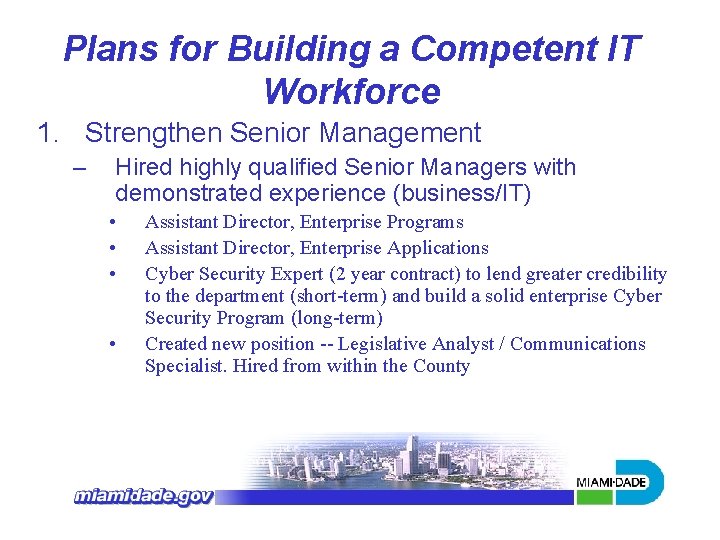 Plans for Building a Competent IT Workforce

1. Strengthen Senior Management

– Hired highly qualified Senior Managers with demonstrated experience (business/IT)

• Assistant Director, Enterprise Programs

• Assistant Director, Enterprise Applications

• Cyber Security Expert (2 year contract) to lend greater credibility to the department (short-term) and build a solid enterprise Cyber Security Program (long-term)

• Created new position -- Legislative Analyst / Communications Specialist. Hired from within the County

miamidade.gov

MIAMI·DADE